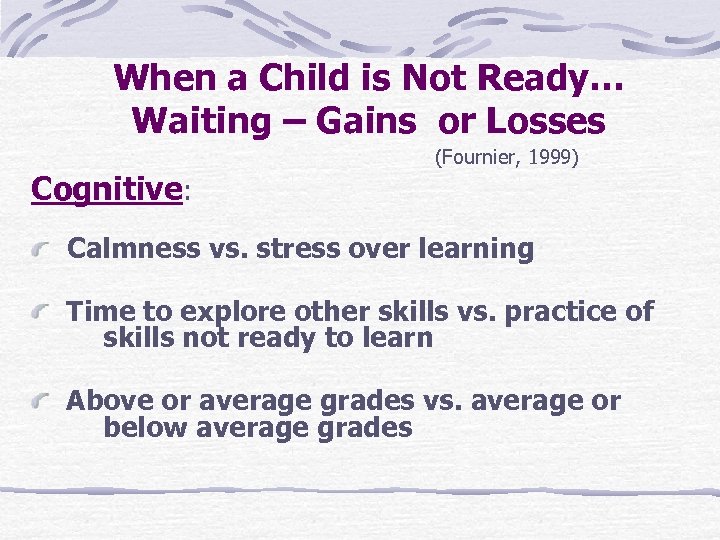 When a Child is Not Ready…
Waiting – Gains or Losses

(Fournier, 1999)

Cognitive:

Calmness vs. stress over learning

Time to explore other skills vs. practice of skills not ready to learn

Above or average grades vs. average or below average grades